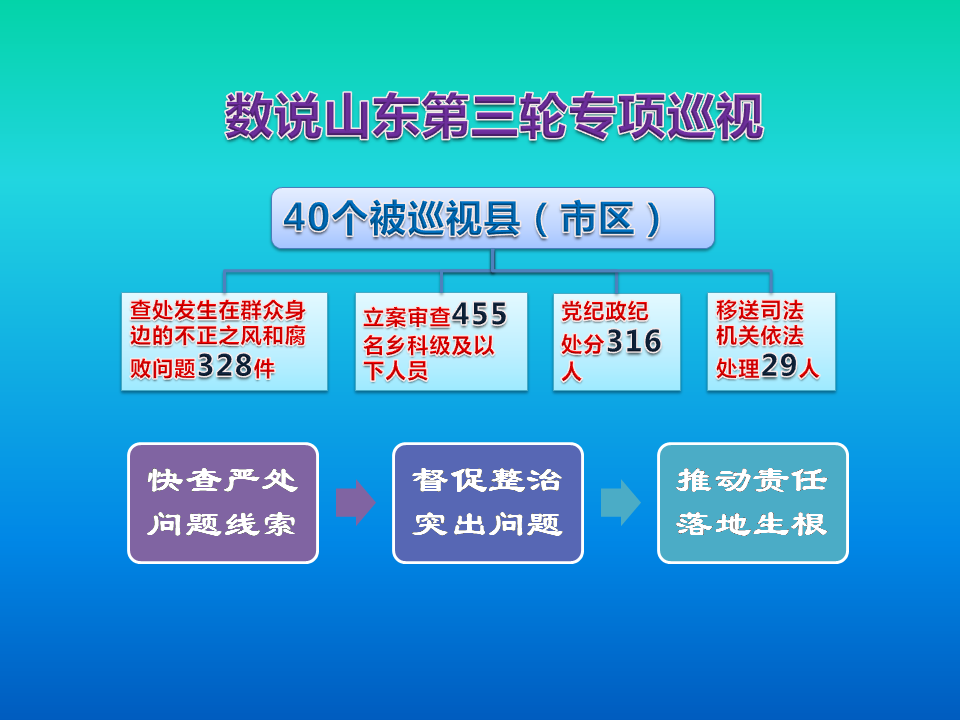 数说山东第三轮专项巡视

40个被巡视县（市区）

查处发生在群众身边的不正之风和腐败问题328件

立案审查455名乡科级及以下人员

党纪政纪处分316人

移送司法机关依法处理29人

快查严处问题线索

督促整治突出问题

推动责任落地生根